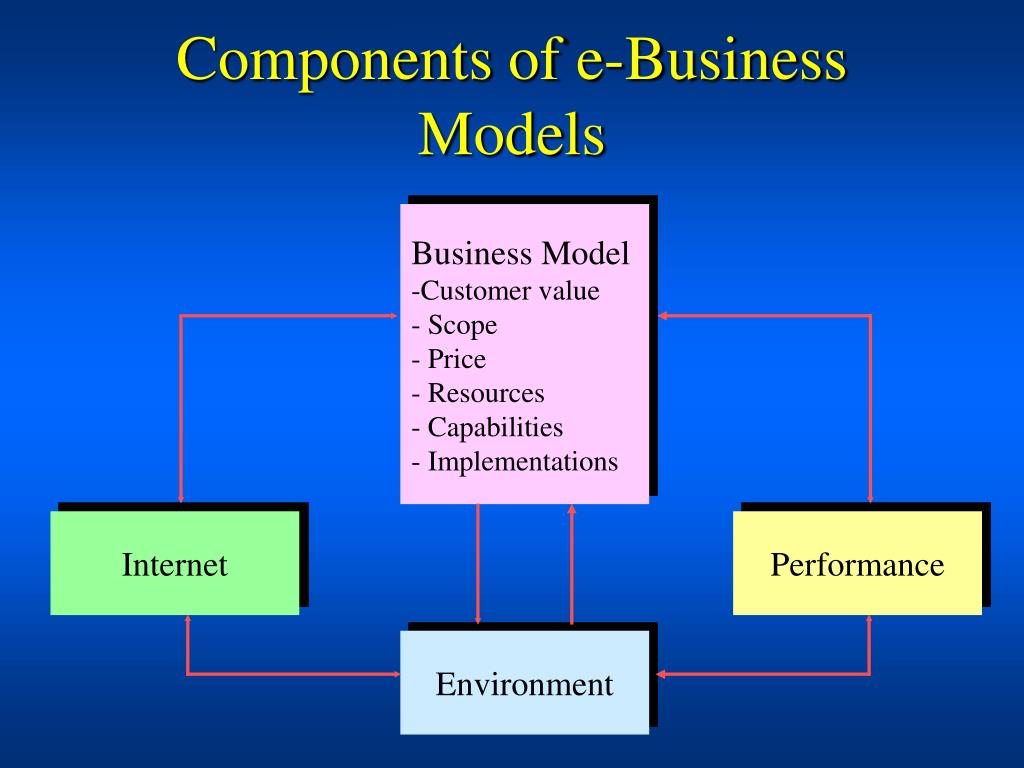 Components of e-Business Models

Business Model
-Customer value
- Scope
- Price
- Resources
- Capabilities
- Implementations

Internet

Performance

Environment